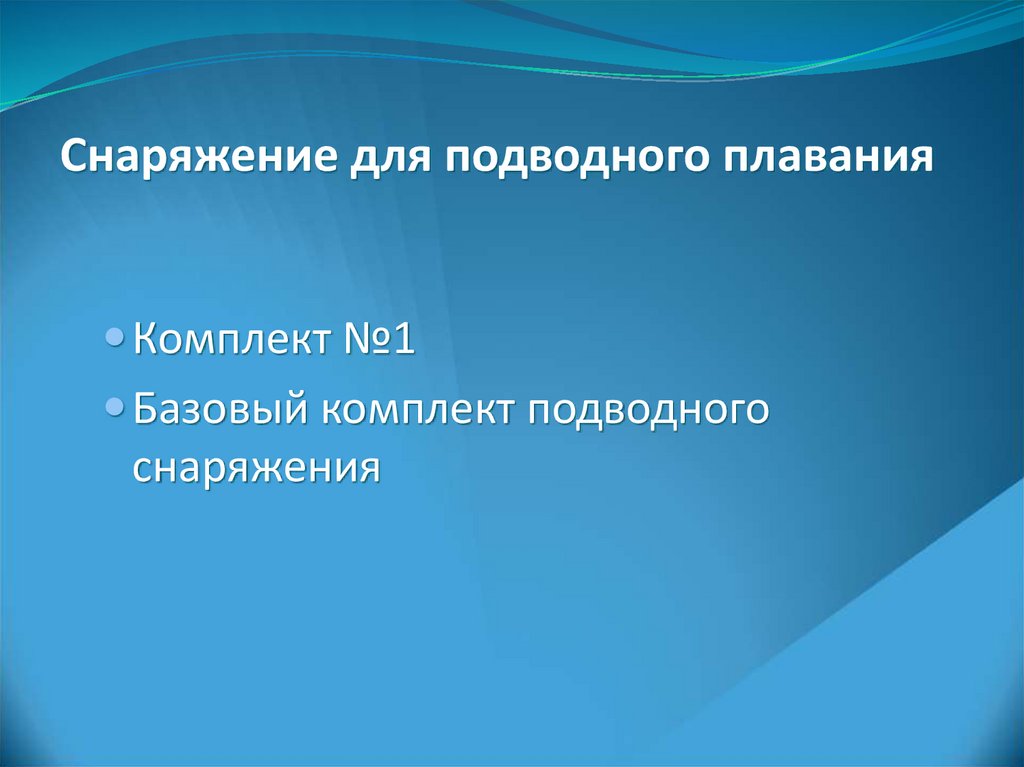 Снаряжение для подводного плавания

• Комплект №1
• Базовый комплект подводного снаряжения